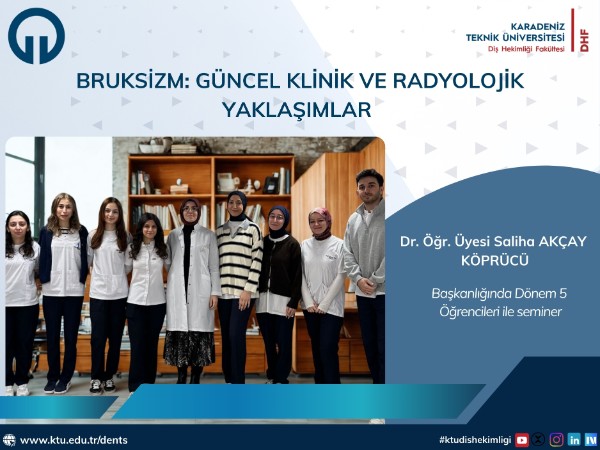 KARADENİZ TEKNİK ÜNİVERSİTESİ
Diş Hekimliği Fakültesi
DHF

BRUKSİZM: GÜNCEL KLİNİK VE RADYOLOJİK YAKLAŞIMLAR

Dr. Öğr. Üyesi Saliha AKÇAY KÖPRÜCÜ

Başkanlığında Dönem 5 Öğrencileri ile seminer

www.ktu.edu.tr/dents

#ktudishekimligi